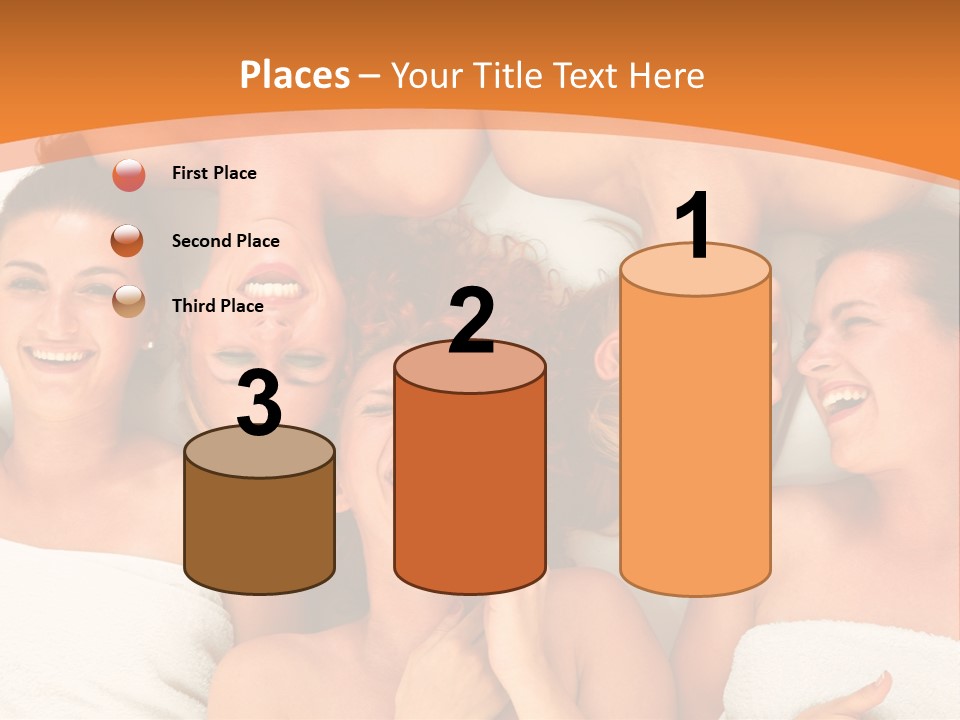 Places – Your Title Text Here

First Place

Second Place

Third Place

3

2

1